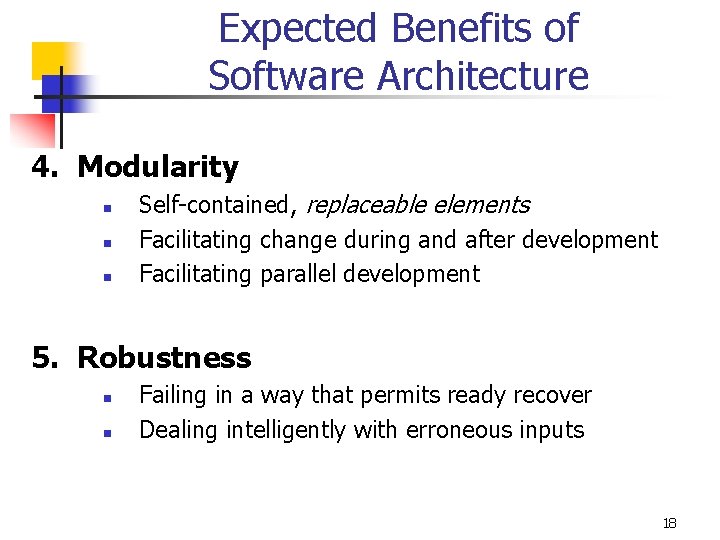 Expected Benefits of Software Architecture

4. Modularity
- Self-contained, replaceable elements
- Facilitating change during and after development
- Facilitating parallel development

5. Robustness
- Failing in a way that permits ready recover
- Dealing intelligently with erroneous inputs

18